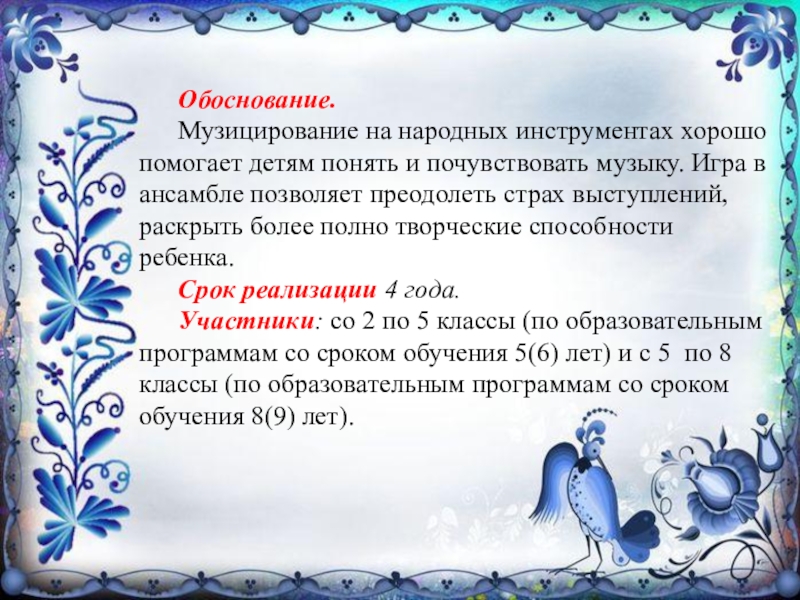 Обоснование.

Музицирование на народных инструментах хорошо помогает детям понять и почувствовать музыку. Игра в ансамбле позволяет преодолеть страх выступлений, раскрыть более полно творческие способности ребенка.

Срок реализации 4 года.

Участники: со 2 по 5 классы (по образовательным программам со сроком обучения 5(6) лет) и с 5 по 8 классы (по образовательным программам со сроком обучения 8(9) лет).